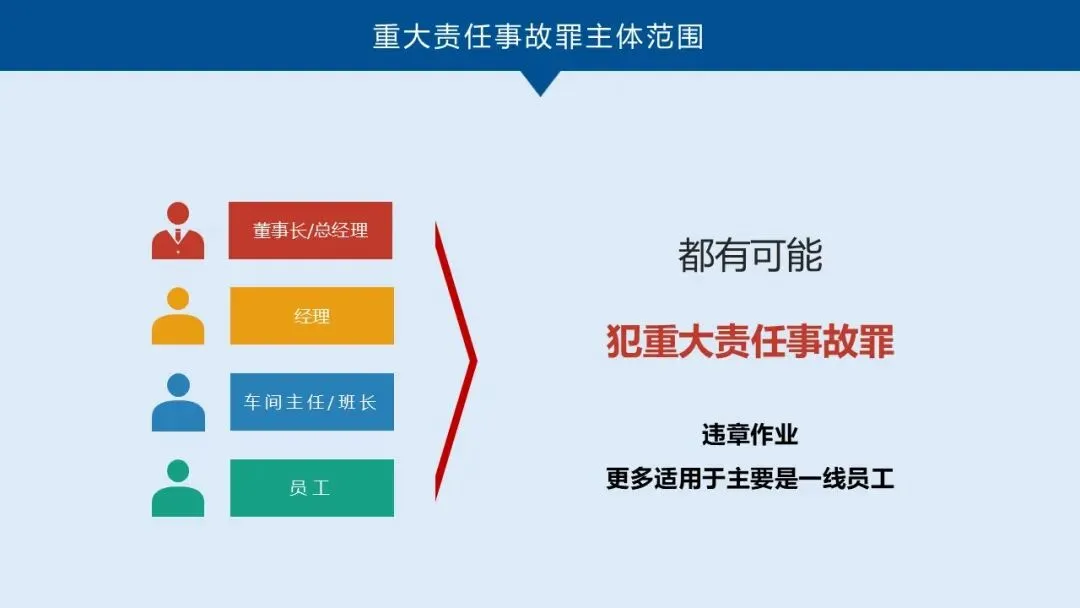 重大责任事故罪主体范围

董事长/总经理

经理

车间主任/班长

员工

都有可能

犯重大责任事故罪

违章作业

更多适用于主要是一线员工